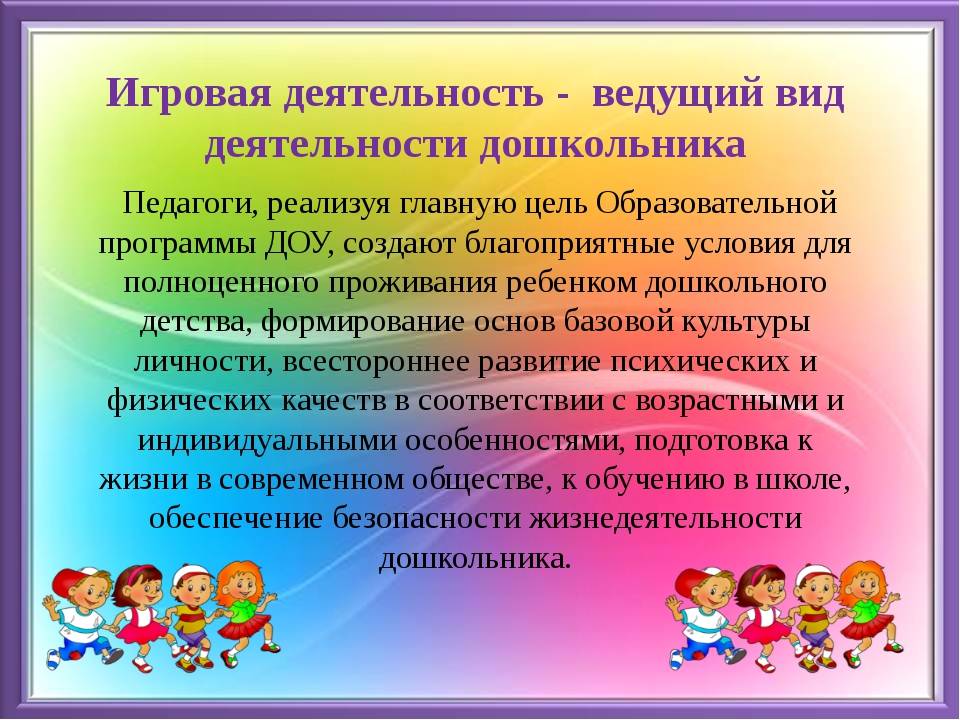 Игровая деятельность - ведущий вид деятельности дошкольника

Педагоги, реализуя главную цель Образовательной программы ДОУ, создают благоприятные условия для полноценного проживания ребенком дошкольного детства, формирование основ базовой культуры личности, всестороннее развитие психических и физических качеств в соответствии с возрастными и индивидуальными особенностями, подготовка к жизни в современном обществе, к обучению в школе, обеспечение безопасности жизнедеятельности дошкольника.